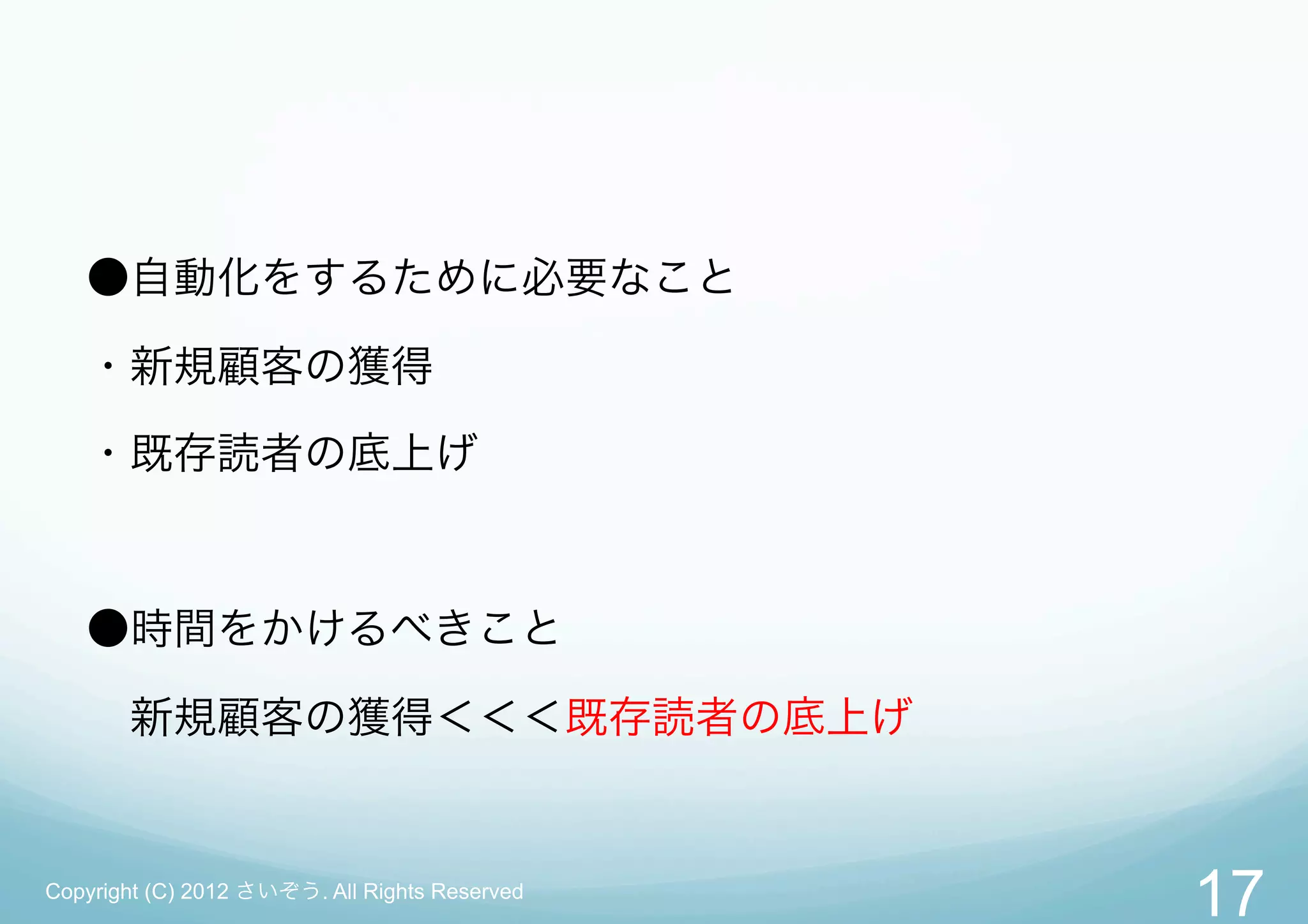 ●自動化をするために必要なこと

・新規顧客の獲得

・既存読者の底上げ

●時間をかけるべきこと

新規顧客の獲得＜＜＜既存読者の底上げ

Copyright (C) 2012 さいぞう. All Rights Reserved

17